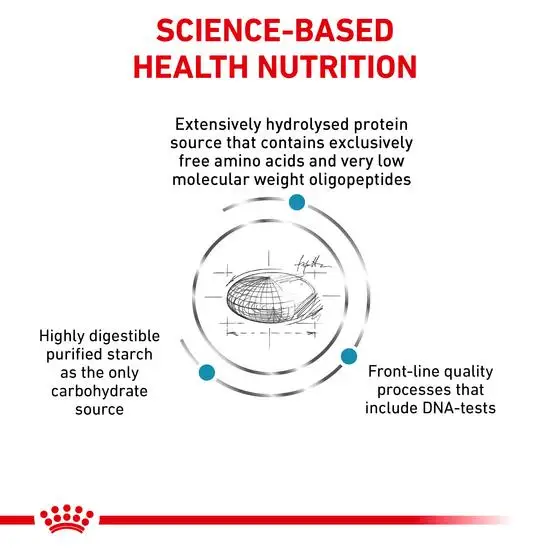 SCIENCE-BASED HEALTH NUTRITION

Extensively hydrolysed protein source that contains exclusively free amino acids and very low molecular weight oligopeptides

Highly digestible purified starch as the only carbohydrate source

Front-line quality processes that include DNA-tests